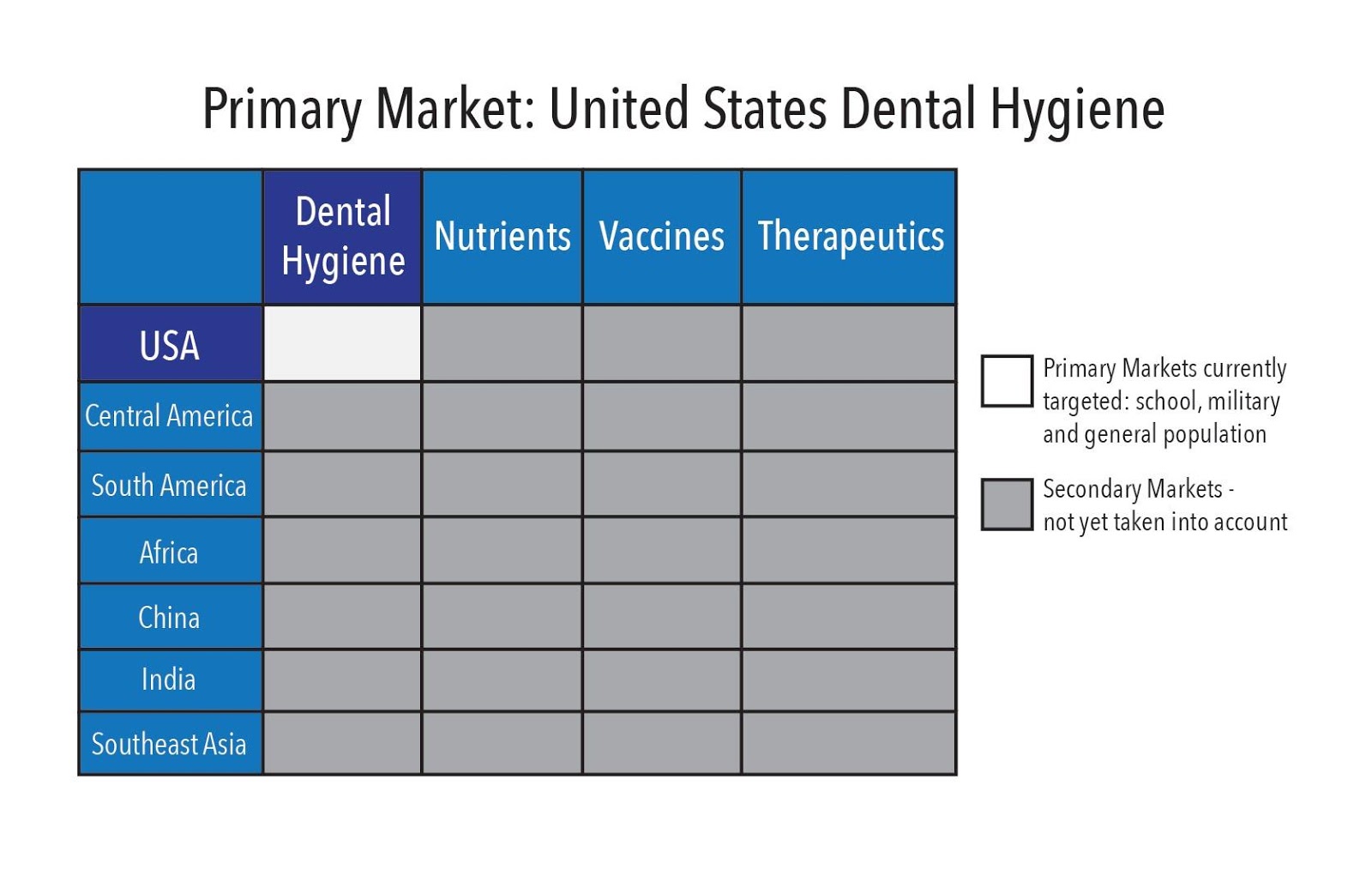 Primary Market: United States Dental Hygiene

| | Dental Hygiene | Nutrients | Vaccines | Therapeutics |
|---|---|---|---|---|
| USA | | | | |
| Central America | | | | |
| South America | | | | |
| Africa | | | | |
| China | | | | |
| India | | | | |
| Southeast Asia | | | | |

Primary Markets currently targeted: school, military and general population

Secondary Markets - not yet taken into account